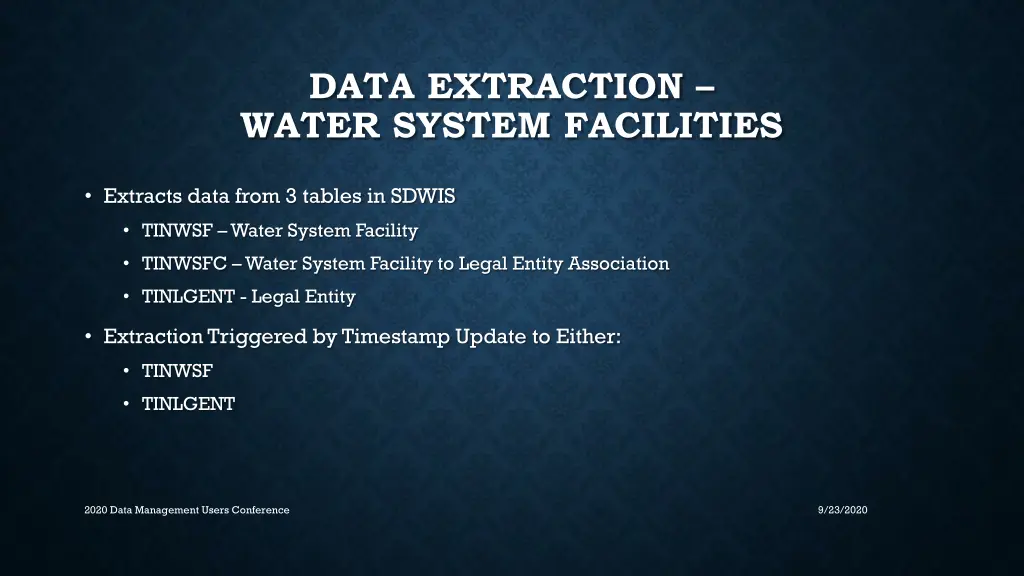 DATA EXTRACTION – WATER SYSTEM FACILITIES

• Extracts data from 3 tables in SDWIS
  • TINWSF – Water System Facility
  • TINWSFC – Water System Facility to Legal Entity Association
  • TINLGENT - Legal Entity

• Extraction Triggered by Timestamp Update to Either:
  • TINWSF
  • TINLGENT

2020 Data Management Users Conference

9/23/2020